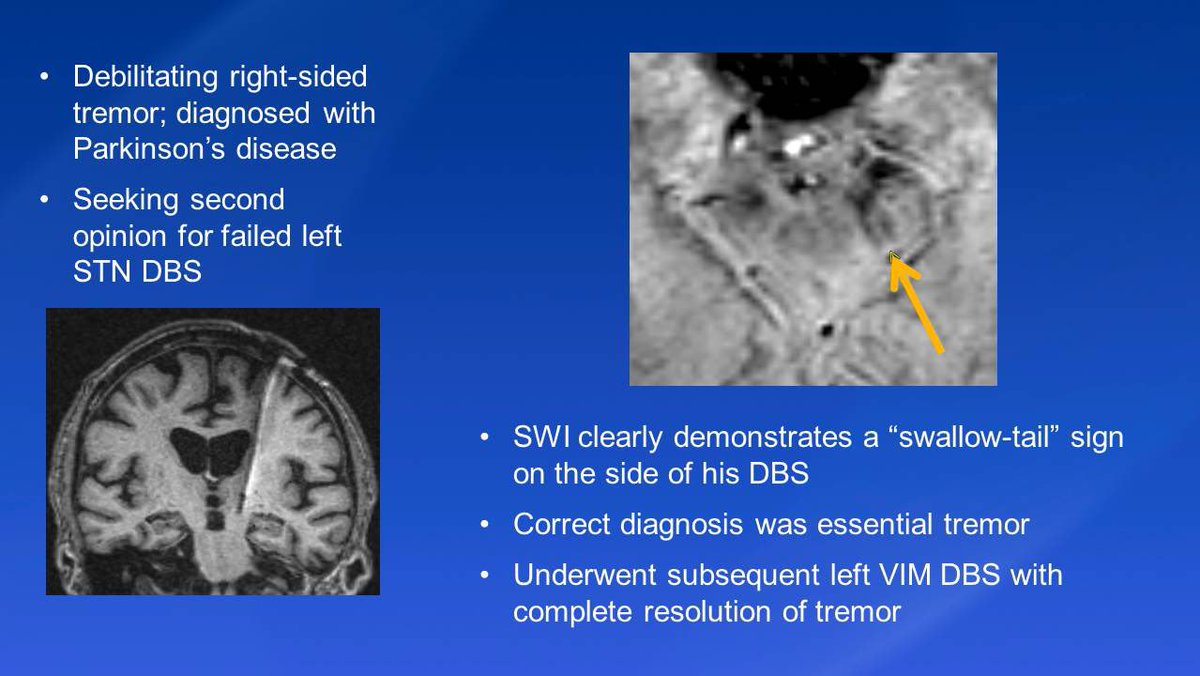 • Debilitating right-sided tremor; diagnosed with Parkinson’s disease

• Seeking second opinion for failed left STN DBS

• SWI clearly demonstrates a “swallow-tail” sign on the side of his DBS

• Correct diagnosis was essential tremor

• Underwent subsequent left VIM DBS with complete resolution of tremor